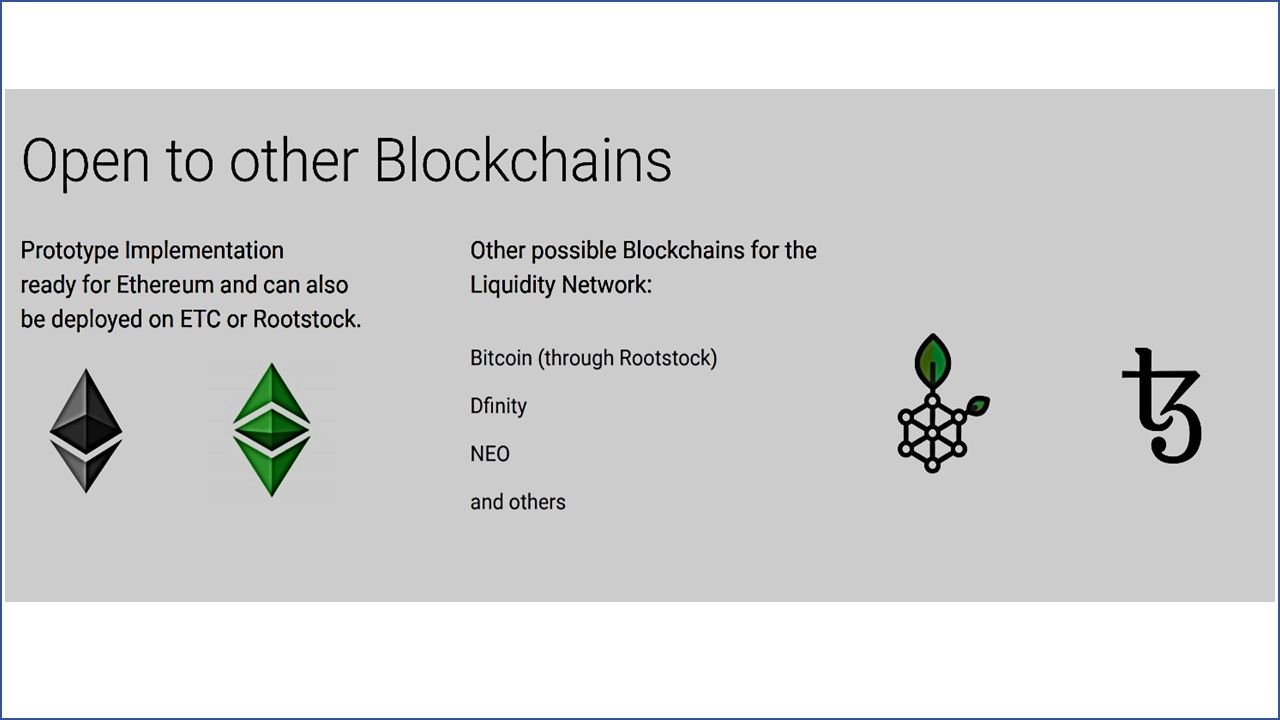 Open to other Blockchains

Prototype Implementation ready for Ethereum and can also be deployed on ETC or Rootstock.

Other possible Blockchains for the Liquidity Network:

Bitcoin (through Rootstock)

Dfinity

NEO

and others